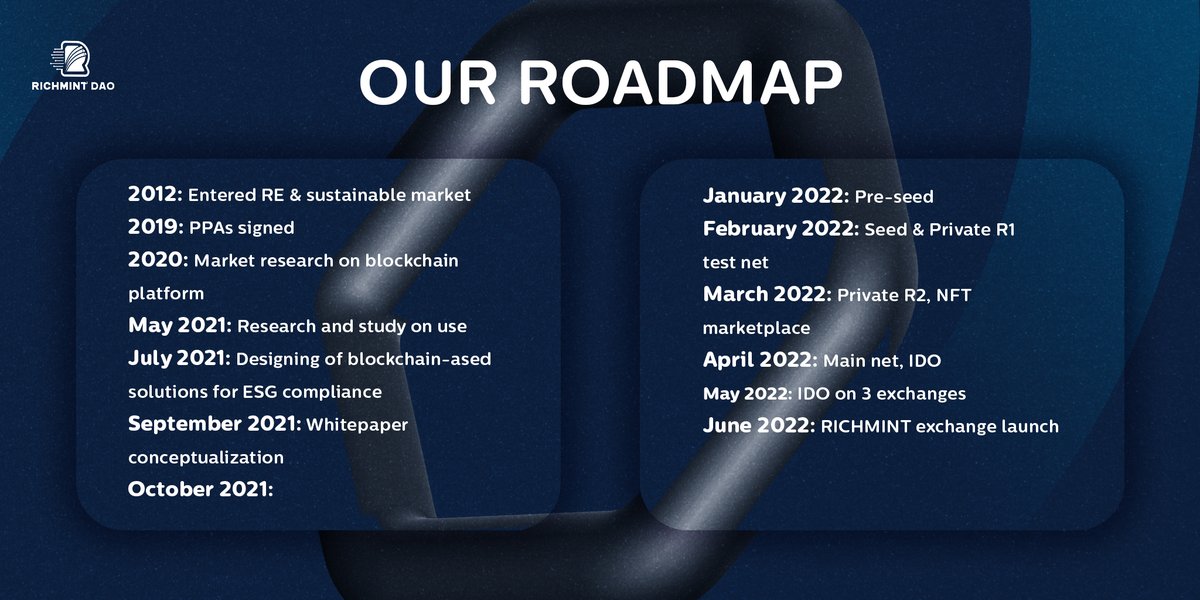 RICHMINT DAO

OUR ROADMAP

2012: Entered RE & sustainable market
2019: PPAs signed
2020: Market research on blockchain platform
May 2021: Research and study on use
July 2021: Designing of blockchain-ased solutions for ESG compliance
September 2021: Whitepaper conceptualization
October 2021:

January 2022: Pre-seed
February 2022: Seed & Private R1 test net
March 2022: Private R2, NFT marketplace
April 2022: Main net, IDO
May 2022: IDO on 3 exchanges
June 2022: RICHMINT exchange launch